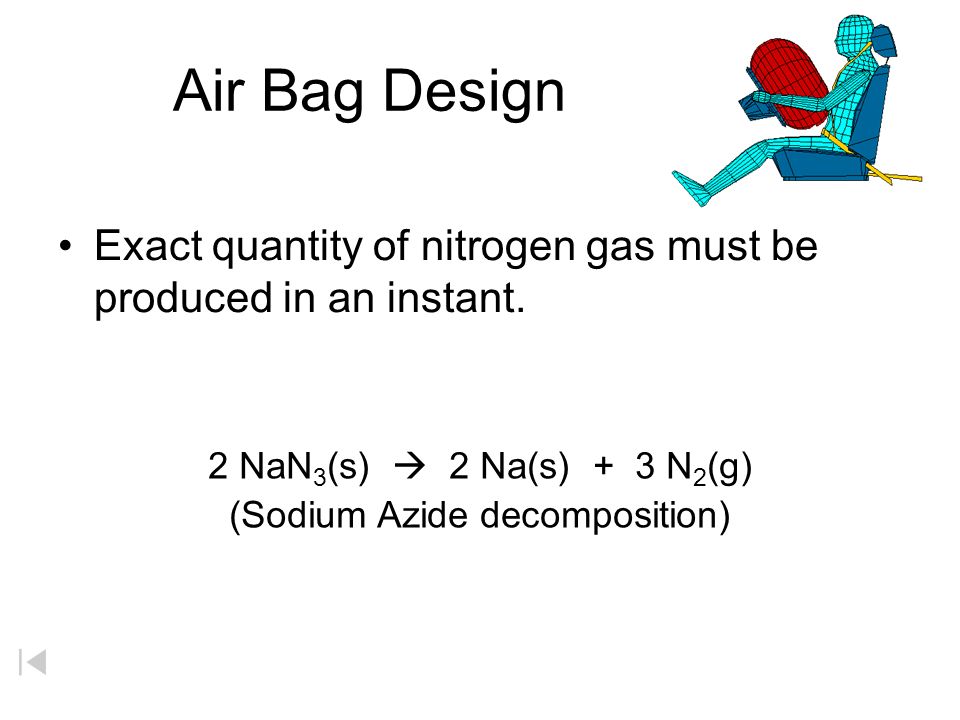 Air Bag Design

• Exact quantity of nitrogen gas must be produced in an instant.

$2\ NaN_3(s) \rightarrow 2\ Na(s) + 3\ N_2(g)$
(Sodium Azide decomposition)